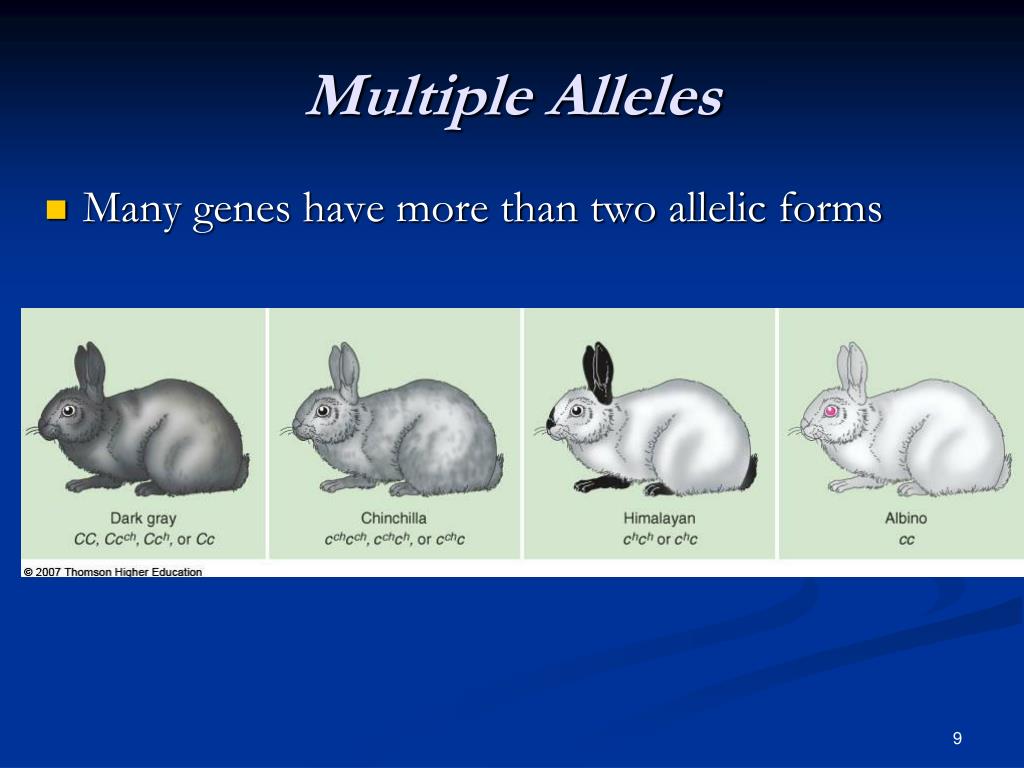 Multiple Alleles

Many genes have more than two allelic forms

Dark gray
$CC$, $Cc^{ch}$, $Cc^{h}$, or $Cc$

Chinchilla
$c^{ch}c^{ch}$, $c^{ch}c^{h}$, or $c^{ch}c$

Himalayan
$c^{h}c^{h}$ or $c^{h}c$

Albino
$cc$

© 2007 Thomson Higher Education

9